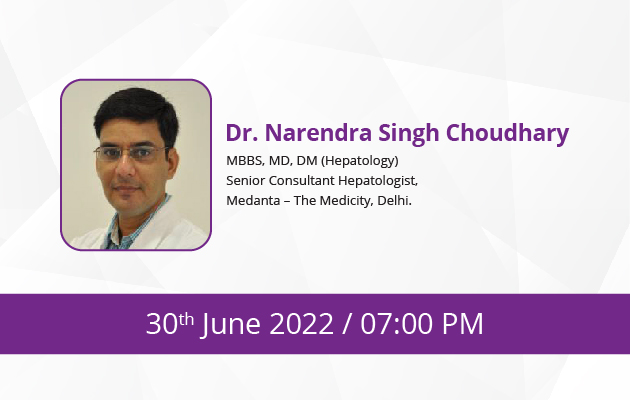 Dr. Narendra Singh Choudhary

MBBS, MD, DM (Hepatology)
Senior Consultant Hepatologist,
Medanta – The Medicity, Delhi.

30th June 2022 / 07:00 PM